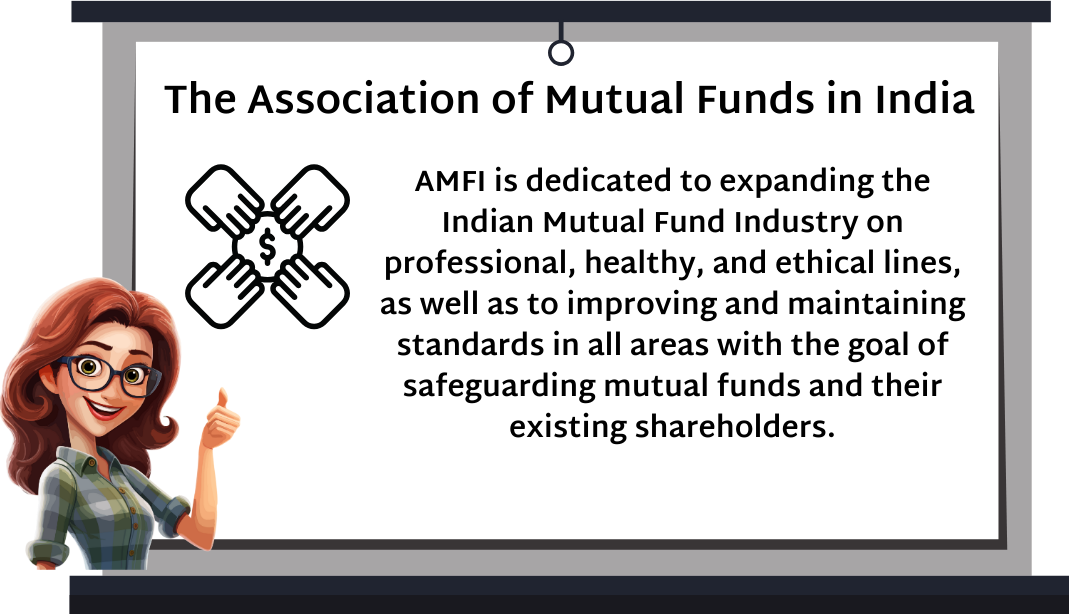 The Association of Mutual Funds in India

$

AMFI is dedicated to expanding the Indian Mutual Fund Industry on professional, healthy, and ethical lines, as well as to improving and maintaining standards in all areas with the goal of safeguarding mutual funds and their existing shareholders.